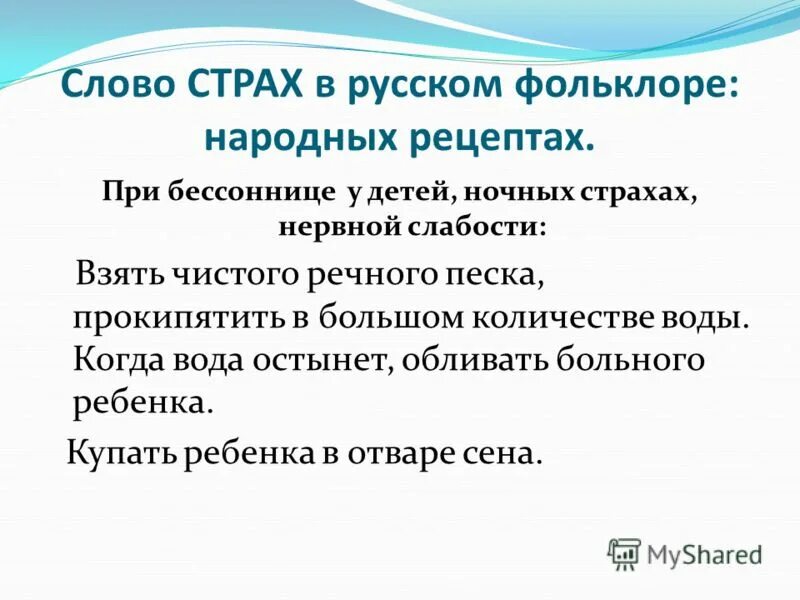 Слово СТРАХ в русском фольклоре: народных рецептах.

При бессоннице у детей, ночных страхах, нервной слабости:

Взять чистого речного песка, прокипятить в большом количестве воды. Когда вода остынет, обливать больного ребенка.

Купать ребенка в отваре сена.

MyShared